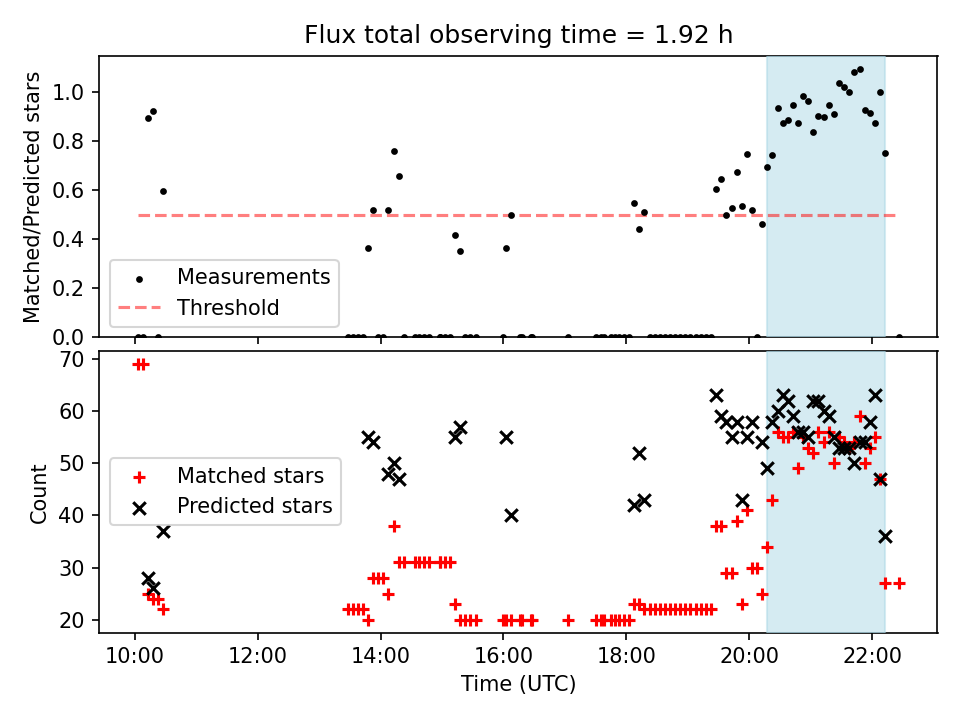 Flux total observing time = 1.92 h

Matched/Predicted stars

1.0
0.8
0.6
0.4
0.2
0.0

Measurements
Threshold

Count

70
60
50
40
30
20

Matched stars
Predicted stars

10:00 12:00 14:00 16:00 18:00 20:00 22:00

Time (UTC)